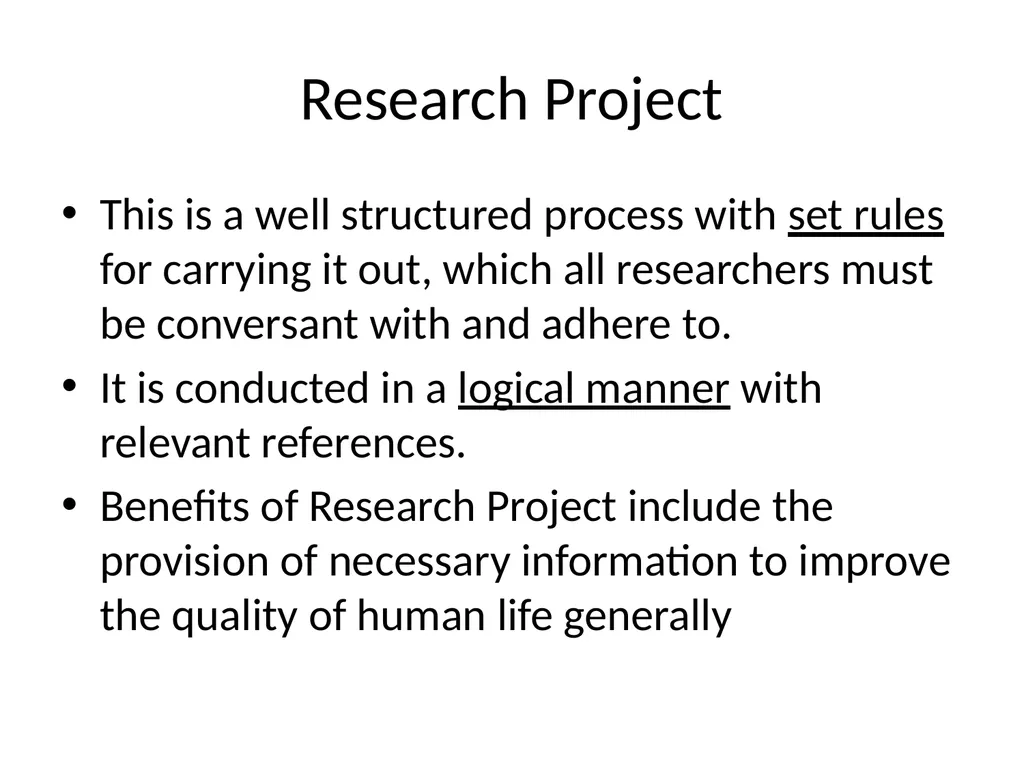 Research Project

• This is a well structured process with set rules for carrying it out, which all researchers must be conversant with and adhere to.

• It is conducted in a logical manner with relevant references.

• Benefits of Research Project include the provision of necessary information to improve the quality of human life generally